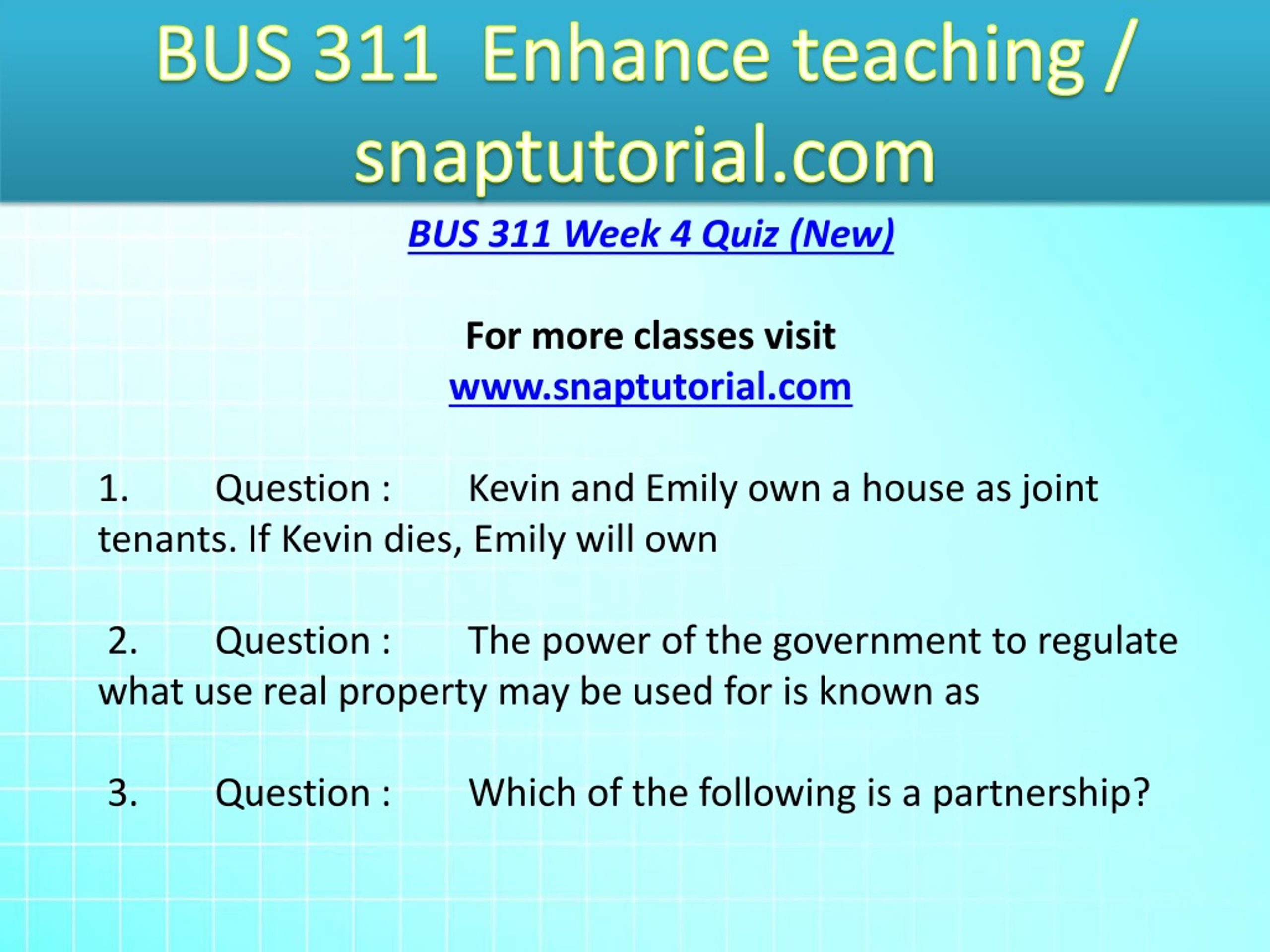 BUS 311 Enhance teaching / snaptutorial.com

BUS 311 Week 4 Quiz (New)

For more classes visit
www.snaptutorial.com

1. Question : Kevin and Emily own a house as joint tenants. If Kevin dies, Emily will own

2. Question : The power of the government to regulate what use real property may be used for is known as

3. Question : Which of the following is a partnership?